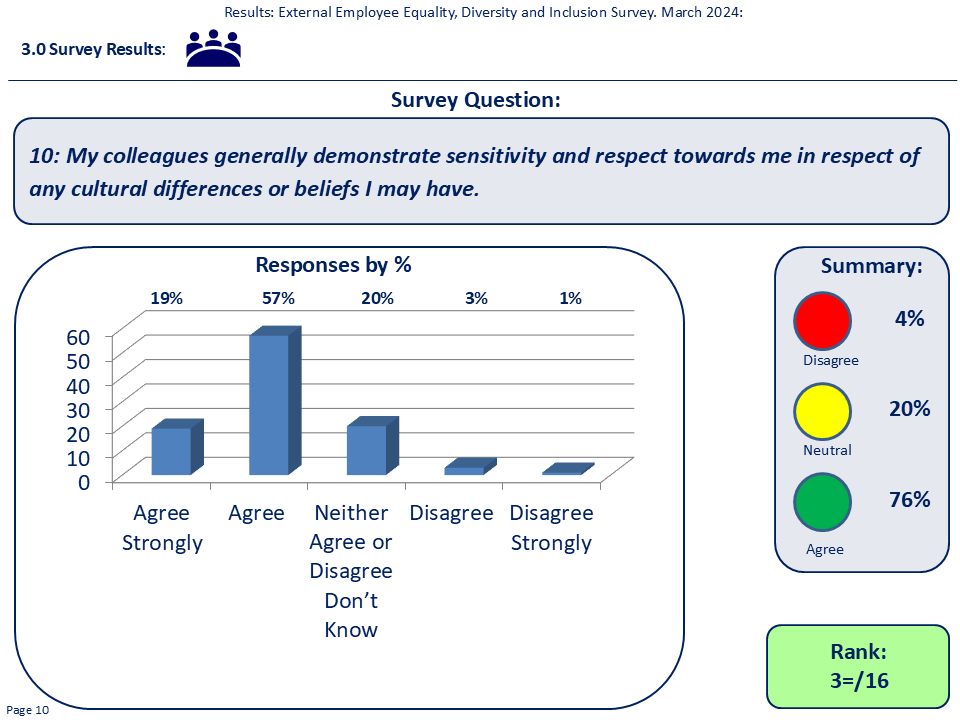 Results: External Employee Equality, Diversity and Inclusion Survey. March 2024:

3.0 Survey Results:

Survey Question:

10: My colleagues generally demonstrate sensitivity and respect towards me in respect of any cultural differences or beliefs I may have.

Responses by %

19% 57% 20% 3% 1%

60
50
40
30
20
10
0

Agree Strongly
Agree
Neither Agree or Disagree Don't Know
Disagree
Disagree Strongly

Summary:

4%
Disagree

20%
Neutral

76%
Agree

Rank:
3=/16

Page 10